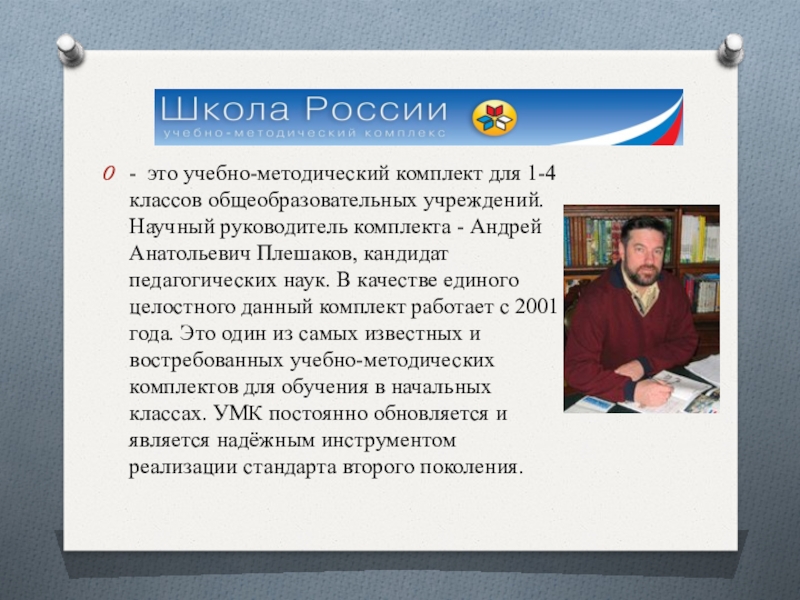 Школа России
учебно-методический комплекс

- это учебно-методический комплект для 1-4 классов общеобразовательных учреждений. Научный руководитель комплекта - Андрей Анатольевич Плешаков, кандидат педагогических наук. В качестве единого целостного данный комплект работает с 2001 года. Это один из самых известных и востребованных учебно-методических комплектов для обучения в начальных классах. УМК постоянно обновляется и является надёжным инструментом реализации стандарта второго поколения.